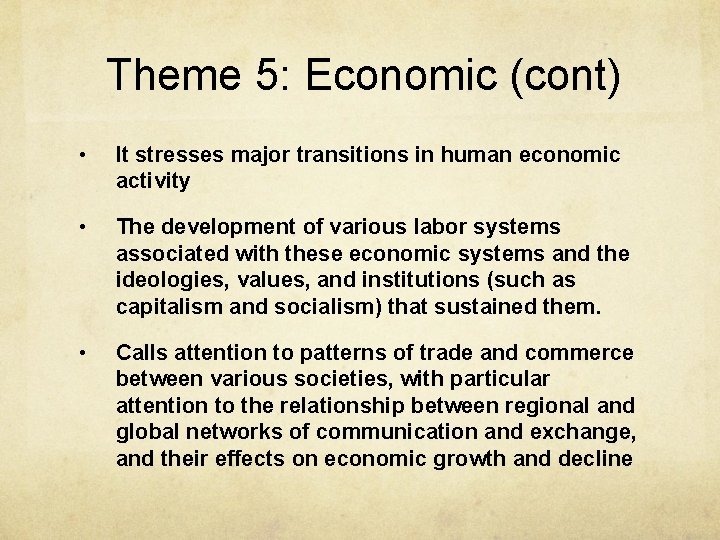 Theme 5: Economic (cont)

• It stresses major transitions in human economic activity

• The development of various labor systems associated with these economic systems and the ideologies, values, and institutions (such as capitalism and socialism) that sustained them.

• Calls attention to patterns of trade and commerce between various societies, with particular attention to the relationship between regional and global networks of communication and exchange, and their effects on economic growth and decline